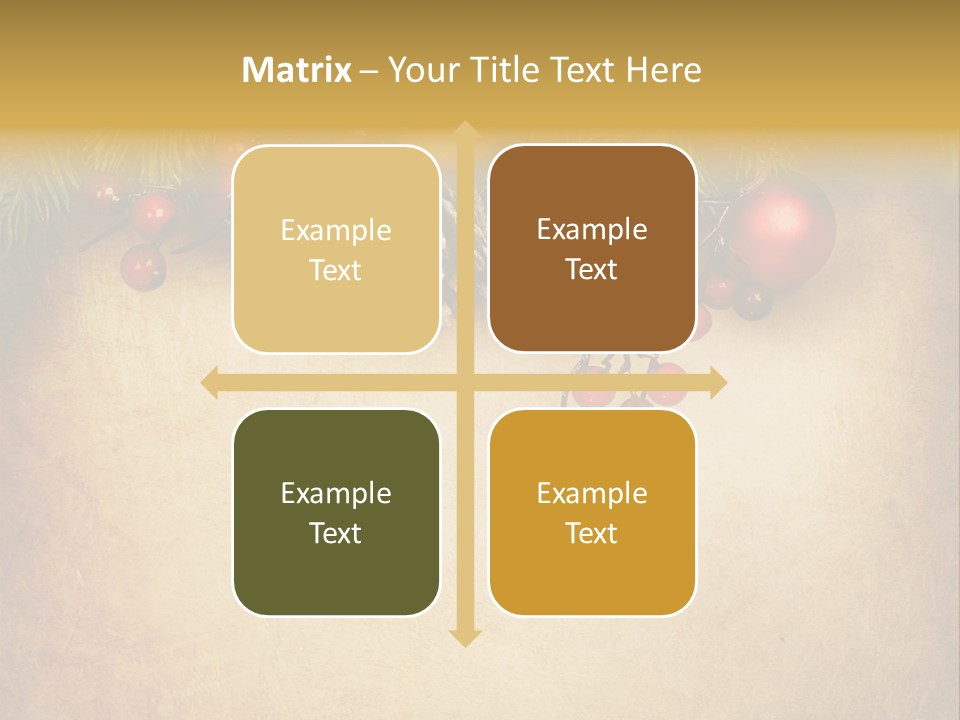 Matrix – Your Title Text Here

Example Text

Example Text

Example Text

Example Text